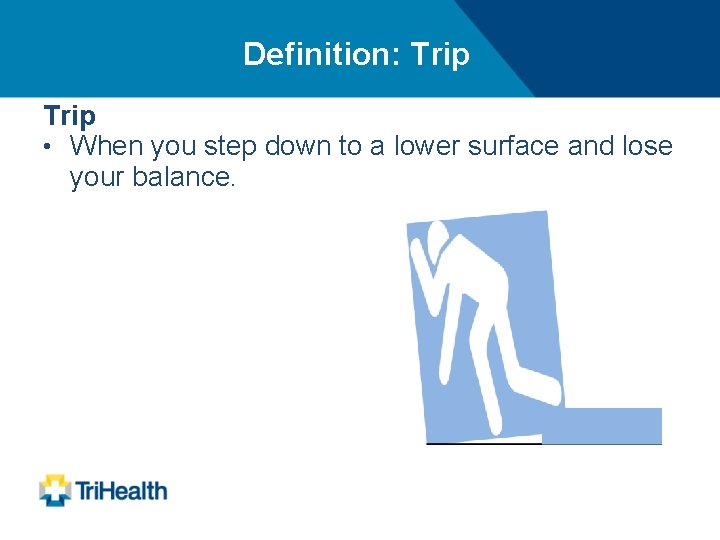 Definition: Trip

Trip

• When you step down to a lower surface and lose your balance.

TriHealth